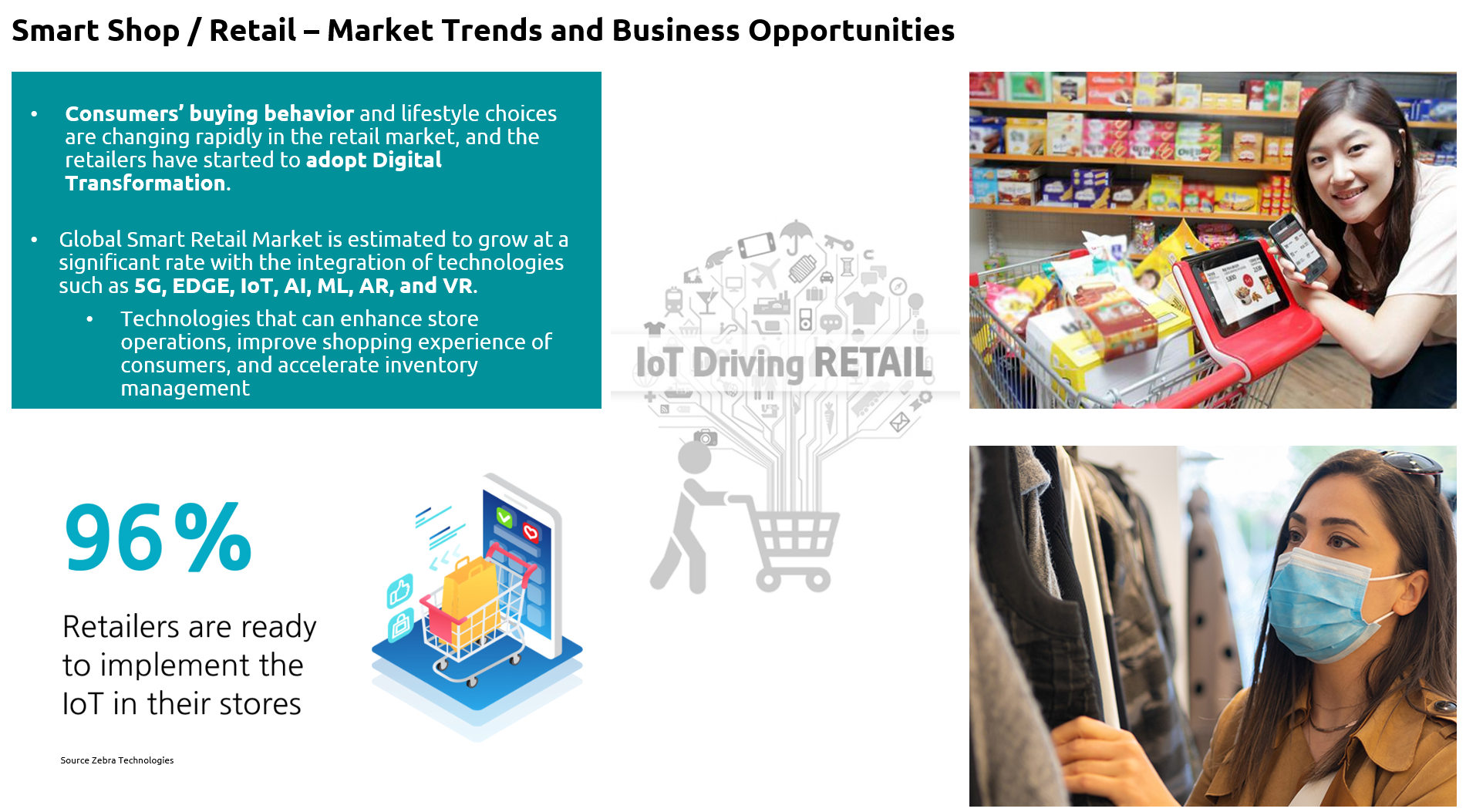 Smart Shop / Retail – Market Trends and Business Opportunities

• Consumers' buying behavior and lifestyle choices are changing rapidly in the retail market, and the retailers have started to adopt Digital Transformation.

• Global Smart Retail Market is estimated to grow at a significant rate with the integration of technologies such as 5G, EDGE, IoT, AI, ML, AR, and VR.
    • Technologies that can enhance store operations, improve shopping experience of consumers, and accelerate inventory management

IoT Driving RETAIL

96%

Retailers are ready to implement the IoT in their stores

Source Zebra Technologies